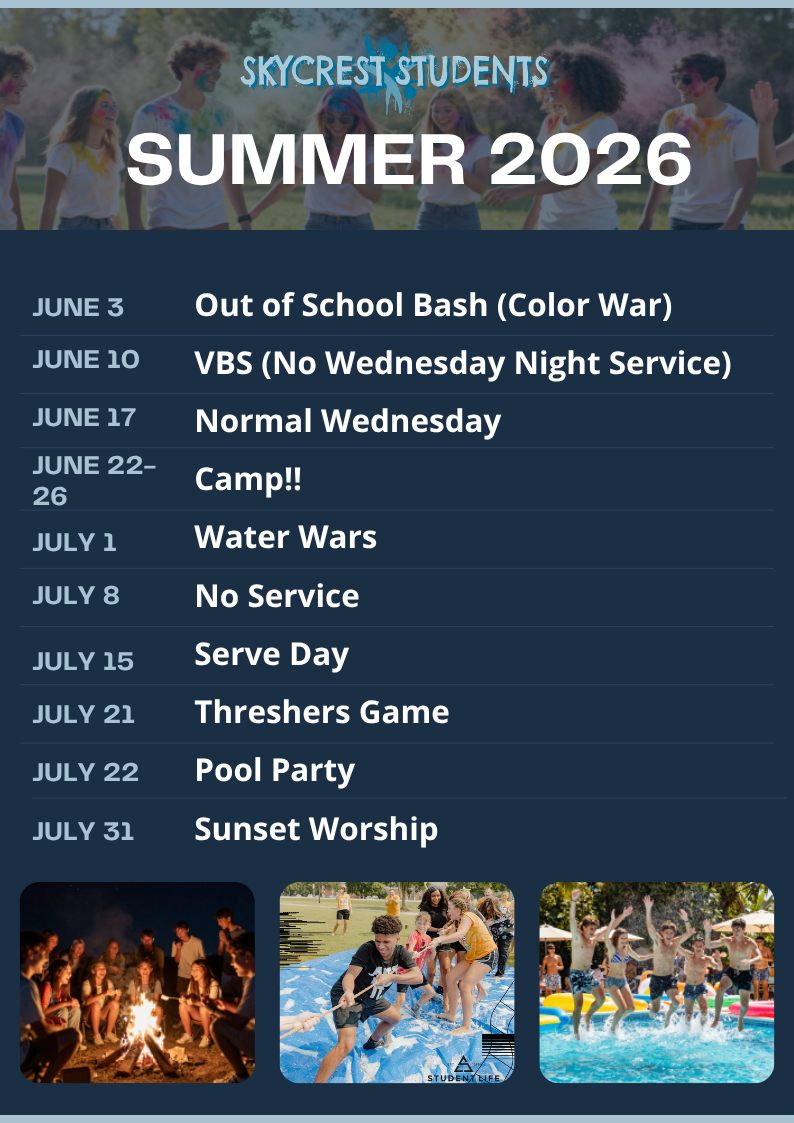 SKYCREST STUDENTS
SUMMER 2026

| | |
|---|---|
| JUNE 3 | Out of School Bash (Color War) |
| JUNE 10 | VBS (No Wednesday Night Service) |
| JUNE 17 | Normal Wednesday |
| JUNE 22-26 | Camp!! |
| JULY 1 | Water Wars |
| JULY 8 | No Service |
| JULY 15 | Serve Day |
| JULY 21 | Threshers Game |
| JULY 22 | Pool Party |
| JULY 31 | Sunset Worship |

STUDENT LIFE